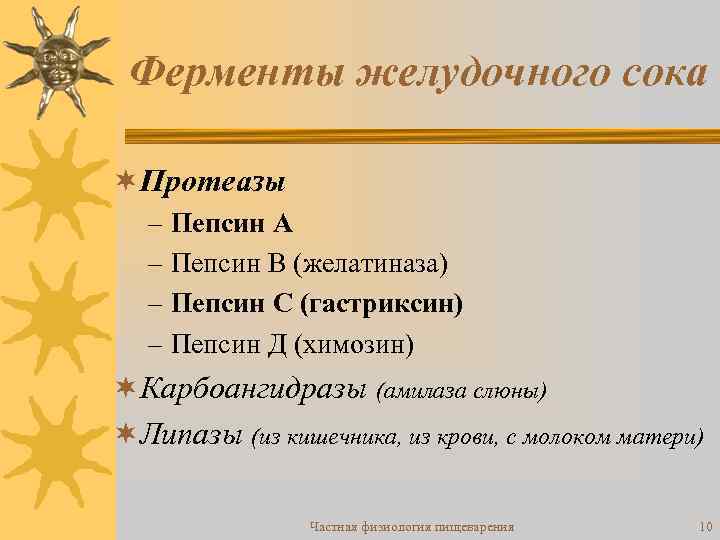 Ферменты желудочного сока

Протеазы

– Пепсин А

– Пепсин В (желатиназа)

– Пепсин С (гастриксин)

– Пепсин Д (химозин)

Карбоангидразы (амилаза слюны)

Липазы (из кишечника, из крови, с молоком матери)

Частная физиология пищеварения

10